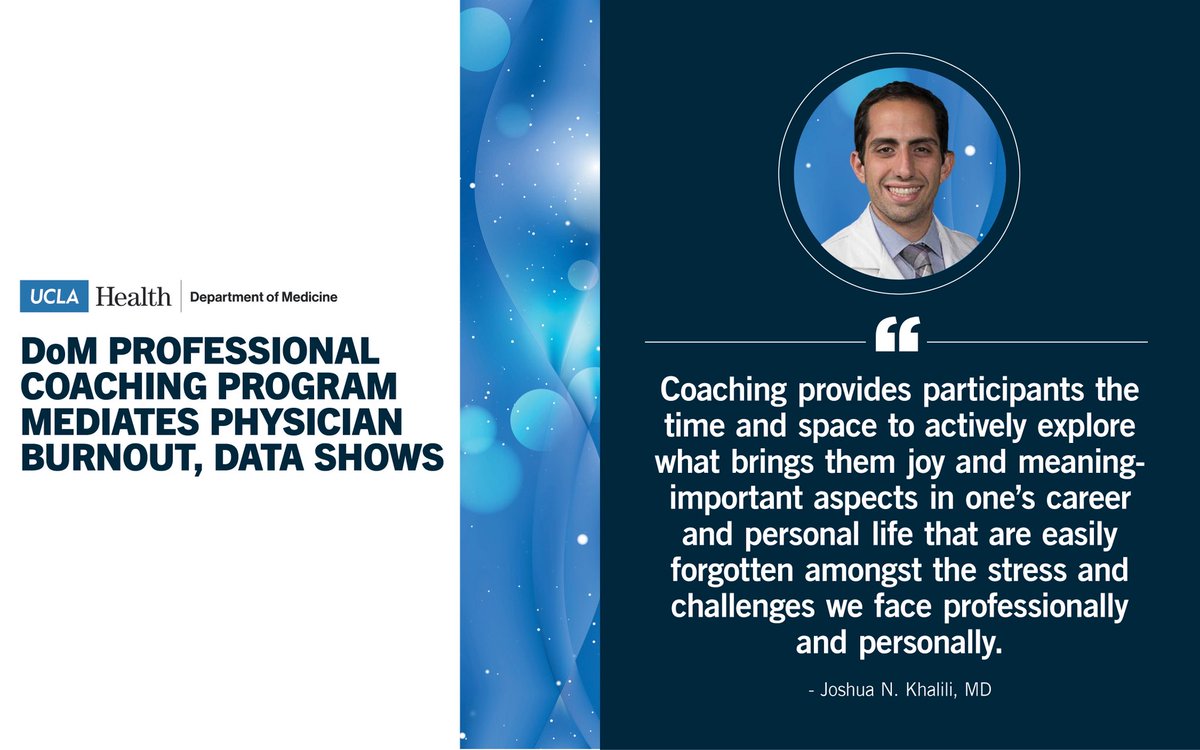 UCLA Health | Department of Medicine

DoM PROFESSIONAL COACHING PROGRAM MEDIATES PHYSICIAN BURNOUT, DATA SHOWS

“

Coaching provides participants the time and space to actively explore what brings them joy and meaning-important aspects in one’s career and personal life that are easily forgotten amongst the stress and challenges we face professionally and personally.

- Joshua N. Khalili, MD